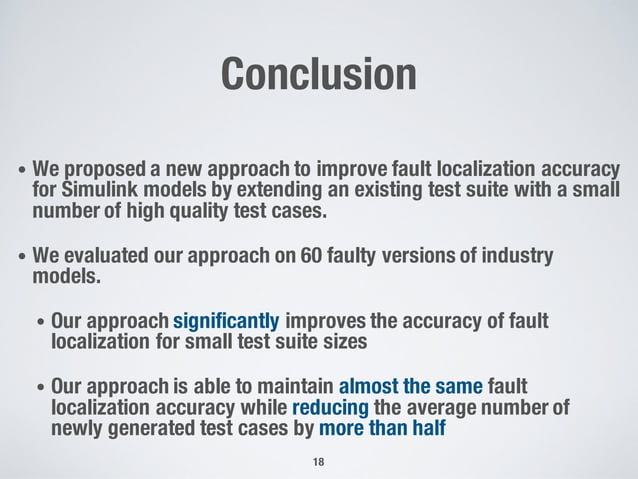 Conclusion

• We proposed a new approach to improve fault localization accuracy for Simulink models by extending an existing test suite with a small number of high quality test cases.

• We evaluated our approach on 60 faulty versions of industry models.

• Our approach significantly improves the accuracy of fault localization for small test suite sizes

• Our approach is able to maintain almost the same fault localization accuracy while reducing the average number of newly generated test cases by more than half

18